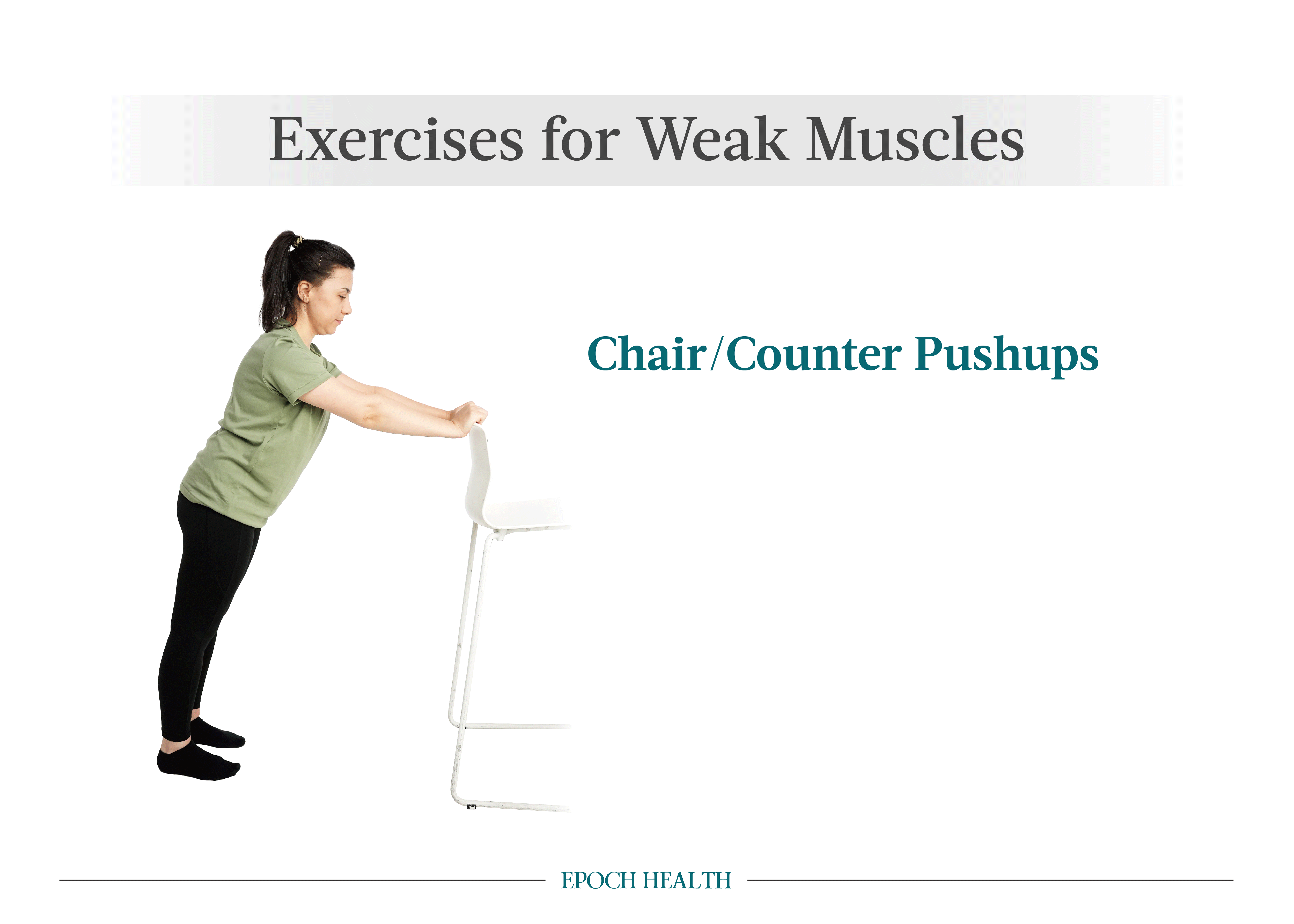 Exercises for Weak Muscles

Chair/Counter Pushups

EPOCH HEALTH